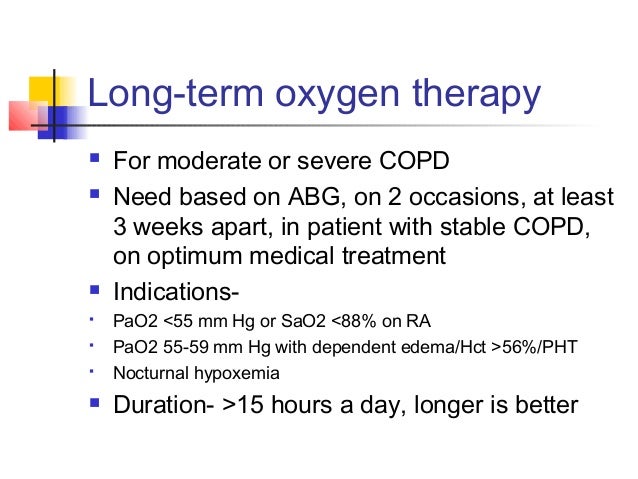 Long-term oxygen therapy

- For moderate or severe COPD
- Need based on ABG, on 2 occasions, at least 3 weeks apart, in patient with stable COPD, on optimum medical treatment
- Indications-
  - PaO2 <55 mm Hg or SaO2 <88% on RA
  - PaO2 55-59 mm Hg with dependent edema/Hct >56%/PHT
  - Nocturnal hypoxemia
- Duration- >15 hours a day, longer is better